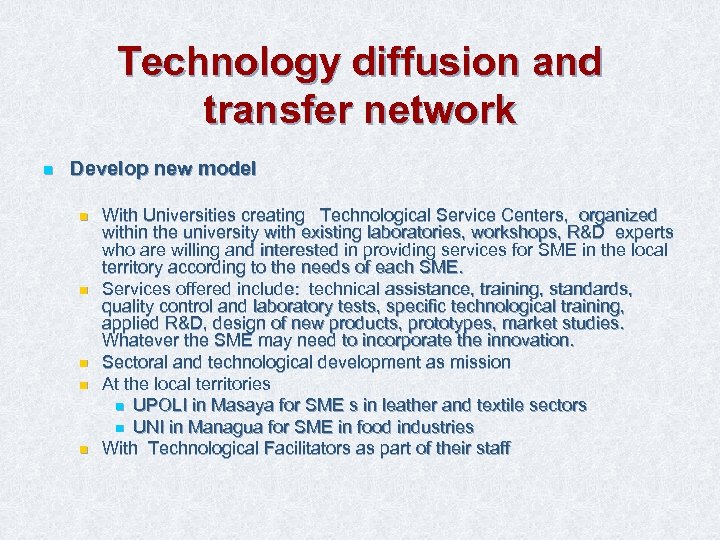 Technology diffusion and transfer network

Develop new model

With Universities creating Technological Service Centers, organized within the university with existing laboratories, workshops, R&D experts who are willing and interested in providing services for SME in the local territory according to the needs of each SME.

Services offered include: technical assistance, training, standards, quality control and laboratory tests, specific technological training, applied R&D, design of new products, prototypes, market studies. Whatever the SME may need to incorporate the innovation.

Sectoral and technological development as mission

At the local territories

UPOLI in Masaya for SME s in leather and textile sectors

UNI in Managua for SME in food industries

With Technological Facilitators as part of their staff